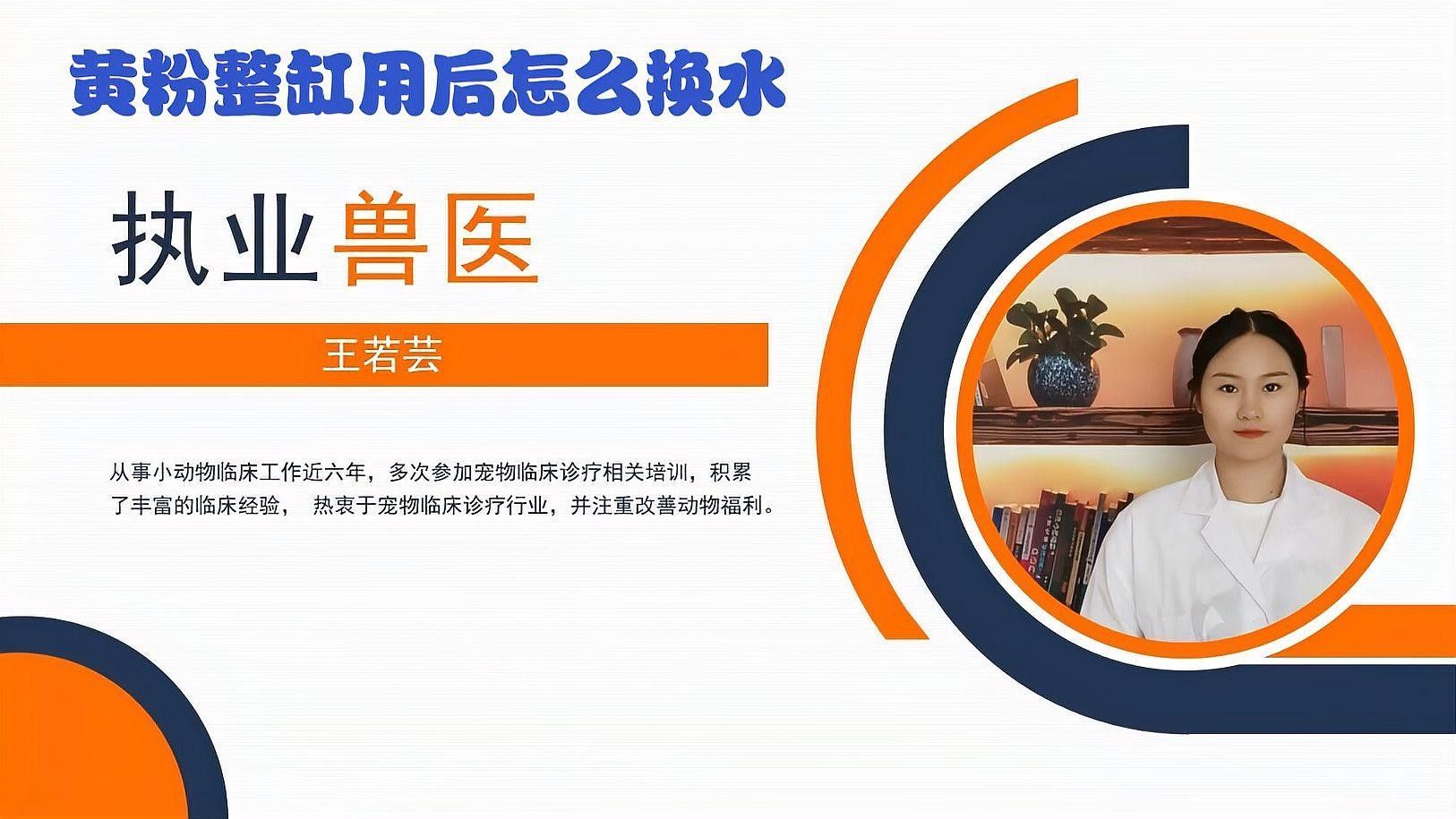 黄粉整缸用后怎么换水

执业兽医

王若芸

从事小动物临床工作近六年，多次参加宠物临床诊疗相关培训，积累了丰富的临床经验， 热衷于宠物临床诊疗行业，并注重改善动物福利。